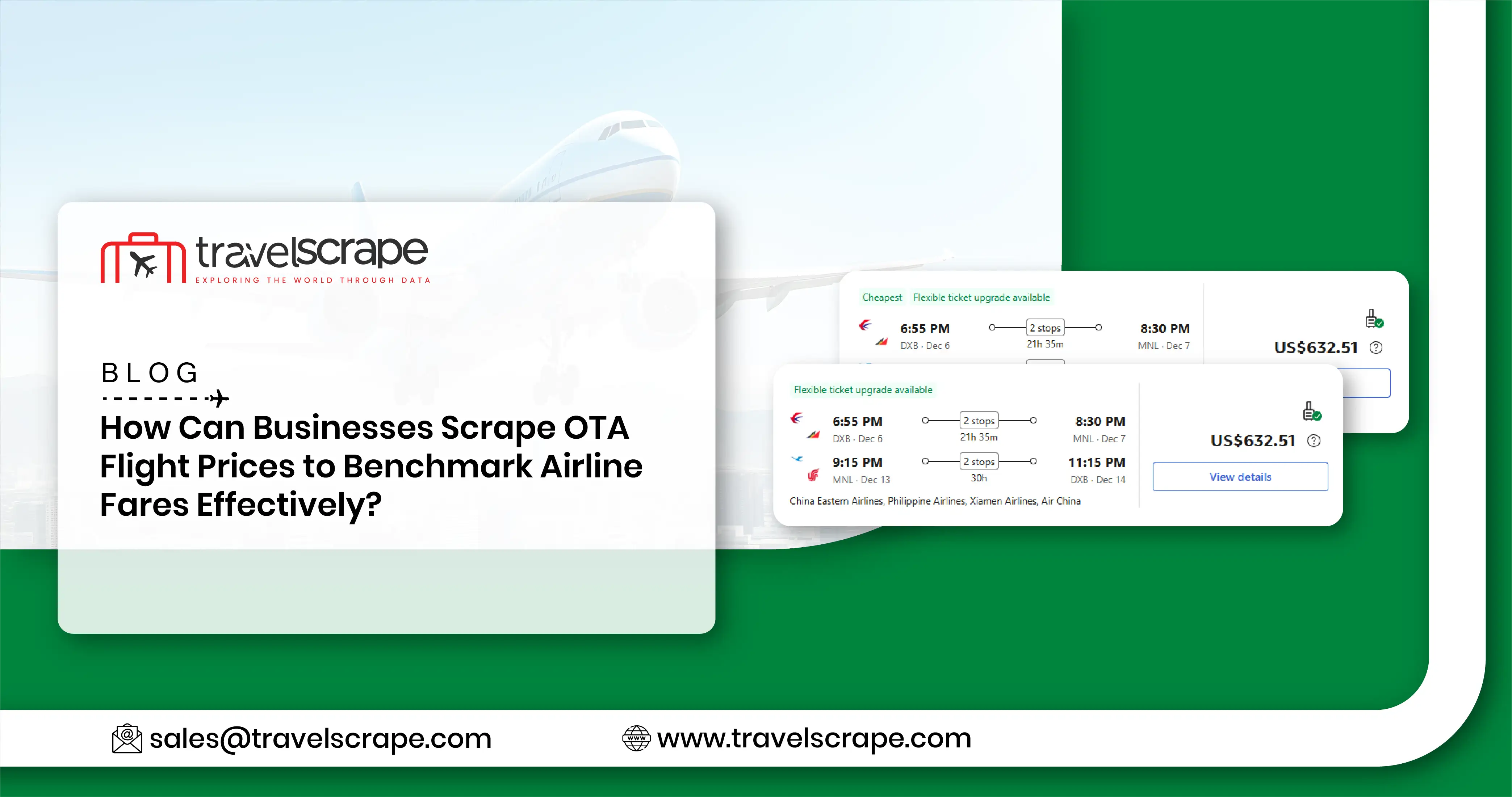 travelscrape
EXPLORING THE WORLD THROUGH DATA

BLOG

How Can Businesses Scrape OTA Flight Prices to Benchmark Airline Fares Effectively?

Cheapest Flexible ticket upgrade available

6:55 PM DXB · Dec 6 2 stops 21h 35m 8:30 PM MNL · Dec 7

US$632.51

Flexible ticket upgrade available

6:55 PM DXB · Dec 6 2 stops 21h 35m 8:30 PM MNL · Dec 7

9:15 PM MNL · Dec 13 2 stops 30h 11:15 PM DXB · Dec 14

China Eastern Airlines, Philippine Airlines, Xiamen Airlines, Air China

US$632.51

View details

sales@travelscrape.com

www.travelscrape.com